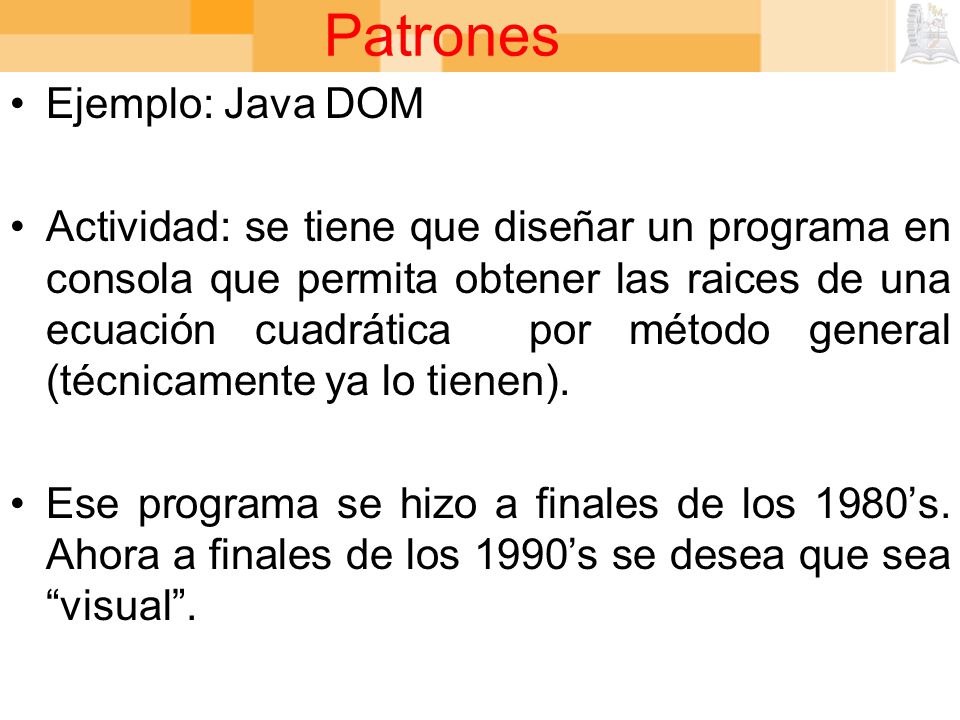 Patrones

• Ejemplo: Java DOM

• Actividad: se tiene que diseñar un programa en consola que permita obtener las raices de una ecuación cuadrática por método general (técnicamente ya lo tienen).

• Ese programa se hizo a finales de los 1980’s. Ahora a finales de los 1990’s se desea que sea “visual”.